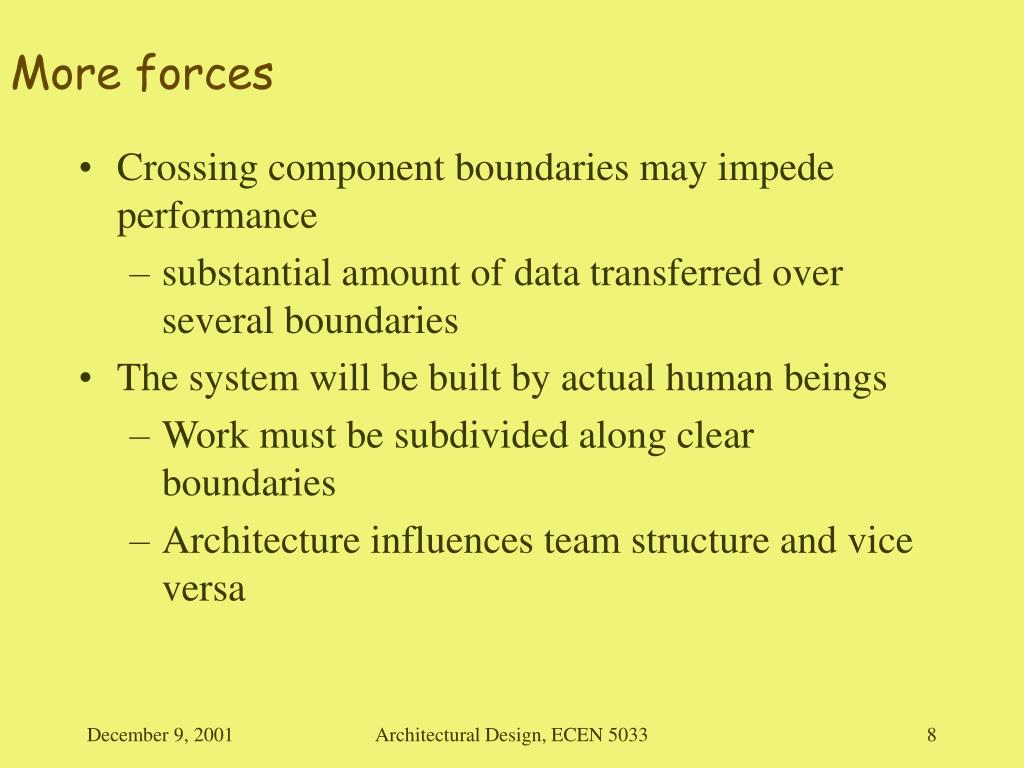 More forces

• Crossing component boundaries may impede performance
– substantial amount of data transferred over several boundaries
• The system will be built by actual human beings
– Work must be subdivided along clear boundaries
– Architecture influences team structure and vice versa

December 9, 2001
Architectural Design, ECEN 5033
8